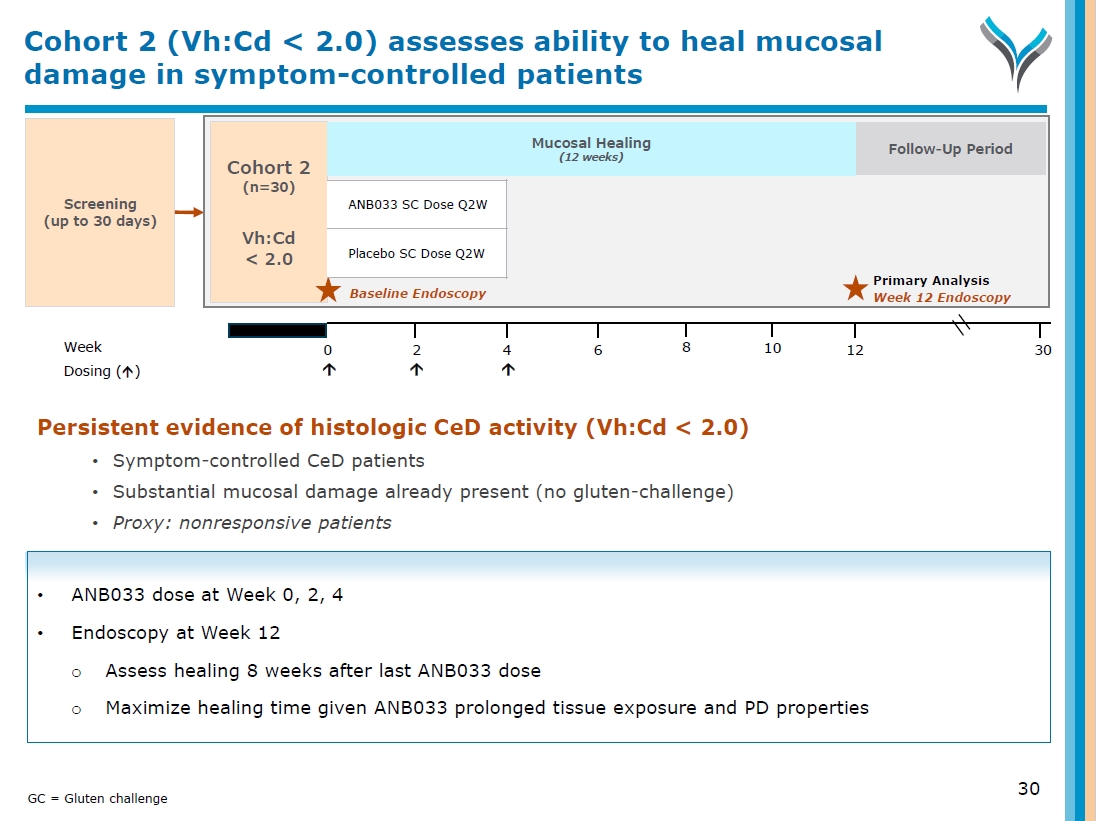 Cohort 2 (Vh:Cd < 2.0) assesses ability to heal mucosal damage in symptom-controlled patients

Screening
(up to 30 days)

Cohort 2
(n=30)

Vh:Cd
< 2.0

Mucosal Healing
(12 weeks)

Follow-Up Period

ANB033 SC Dose Q2W

Placebo SC Dose Q2W

Baseline Endoscopy

Primary Analysis
Week 12 Endoscopy

Week
Dosing (↑)

0 2 4 6 8 10 12 30

↑ ↑ ↑

Persistent evidence of histologic CeD activity (Vh:Cd < 2.0)

• Symptom-controlled CeD patients
• Substantial mucosal damage already present (no gluten-challenge)
• Proxy: nonresponsive patients

• ANB033 dose at Week 0, 2, 4
• Endoscopy at Week 12
  o Assess healing 8 weeks after last ANB033 dose
  o Maximize healing time given ANB033 prolonged tissue exposure and PD properties

GC = Gluten challenge

30